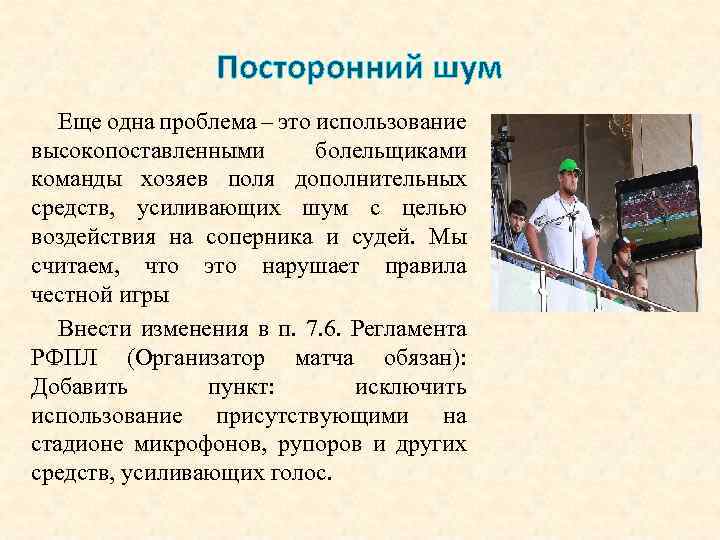 Посторонний шум

Еще одна проблема – это использование высокопоставленными болельщиками команды хозяев поля дополнительных средств, усиливающих шум с целью воздействия на соперника и судей. Мы считаем, что это нарушает правила честной игры

Внести изменения в п. 7.6. Регламента РФПЛ (Организатор матча обязан): Добавить пункт: исключить использование присутствующими на стадионе микрофонов, рупоров и других средств, усиливающих голос.